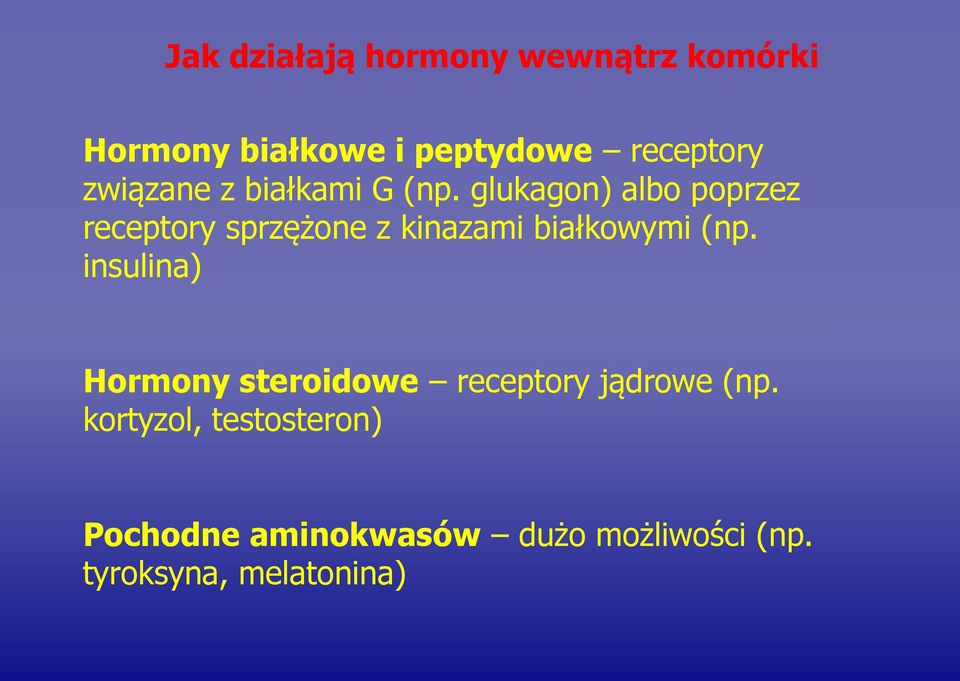 Jak działają hormony wewnątrz komórki

Hormony białkowe i peptydowe – receptory związane z białkami G (np. glukagon) albo poprzez receptory sprzężone z kinazami białkowymi (np. insulina)

Hormony steroidowe – receptory jądrowe (np. kortyzol, testosteron)

Pochodne aminokwasów – dużo możliwości (np. tyroksyna, melatonina)